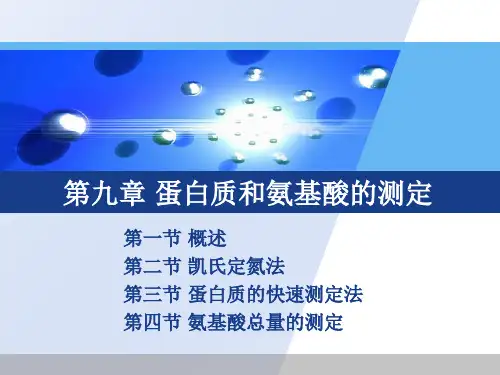 第九章 蛋白质和氨基酸的测定

第一节 概述
第二节 凯氏定氮法
第三节 蛋白质的快速测定法
第四节 氨基酸总量的测定